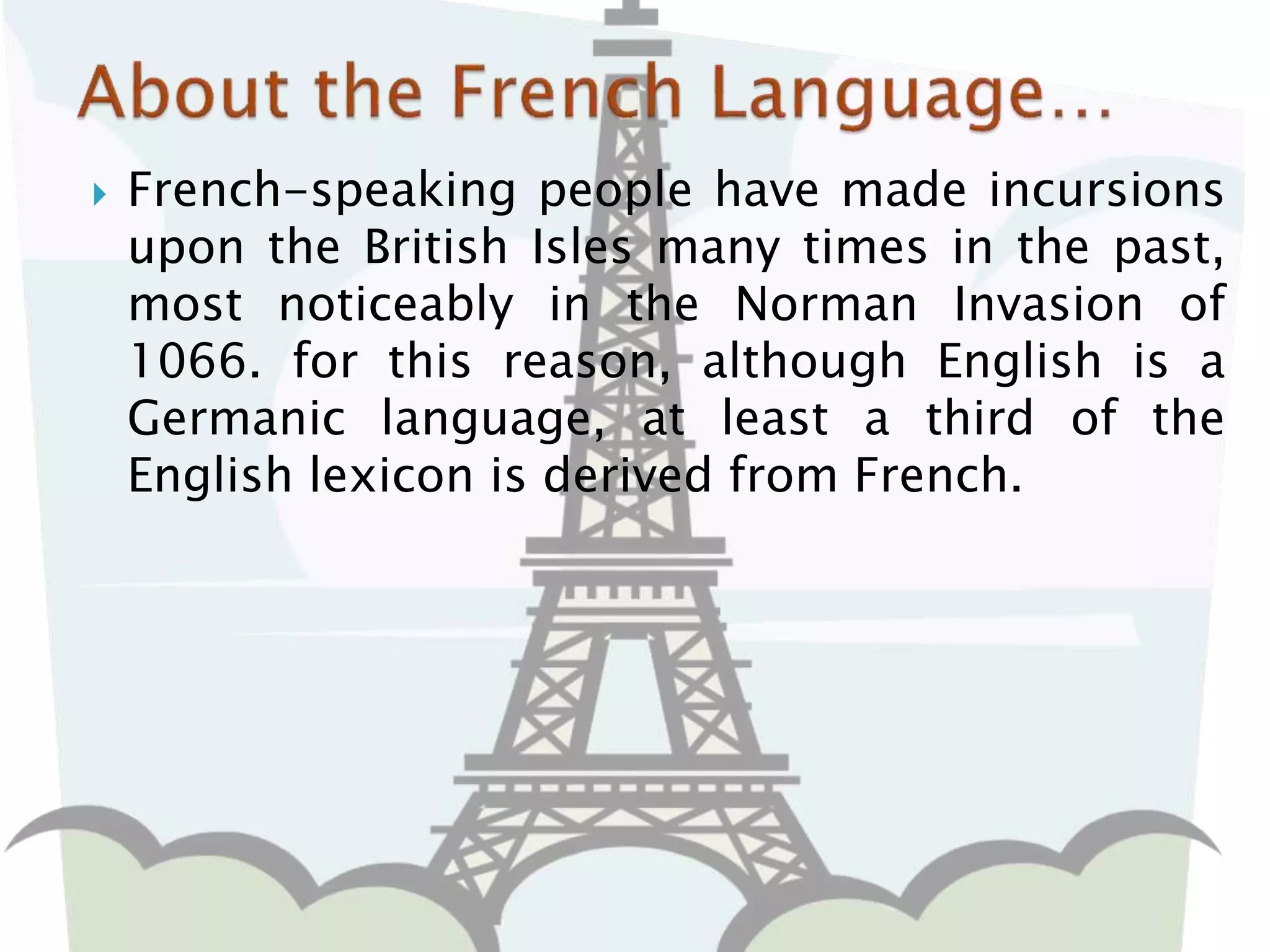 About the French Language…

French-speaking people have made incursions upon the British Isles many times in the past, most noticeably in the Norman Invasion of 1066. for this reason, although English is a Germanic language, at least a third of the English lexicon is derived from French.